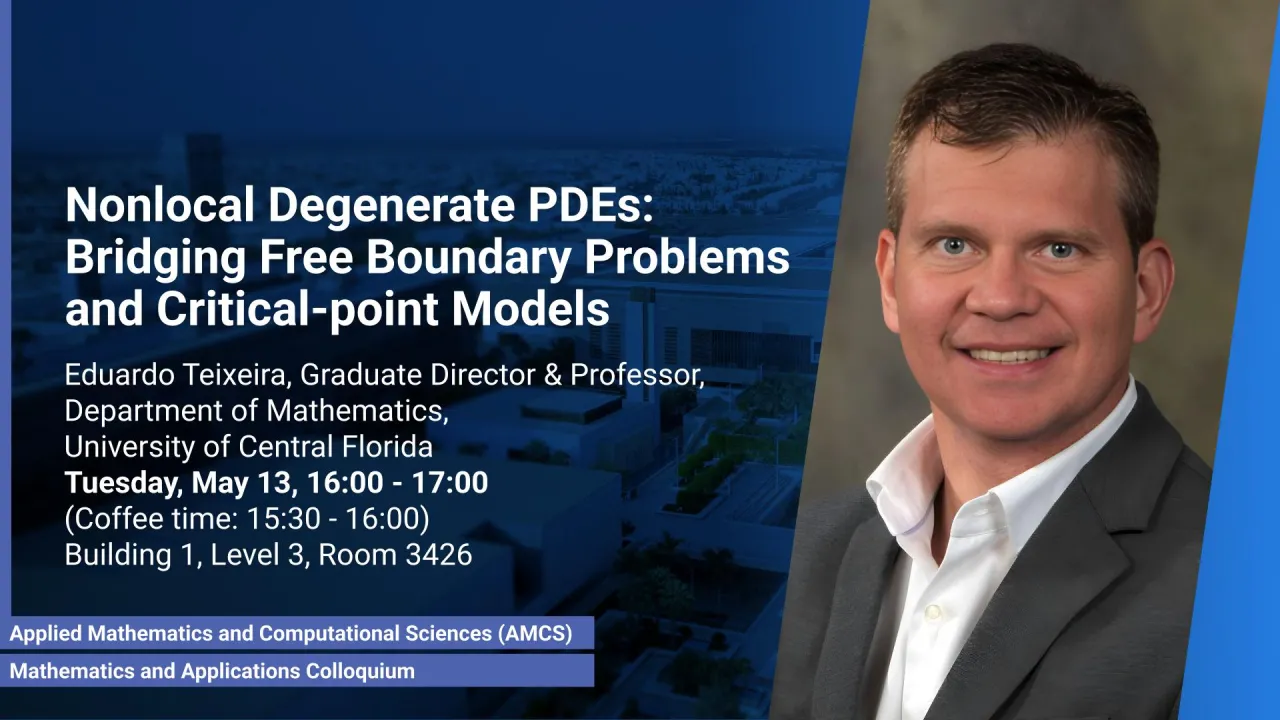 Nonlocal Degenerate PDEs: Bridging Free Boundary Problems and Critical-point Models

Eduardo Teixeira, Graduate Director & Professor, Department of Mathematics, University of Central Florida
Tuesday, May 13, 16:00 - 17:00
(Coffee time: 15:30 - 16:00)
Building 1, Level 3, Room 3426

Applied Mathematics and Computational Sciences (AMCS)
Mathematics and Applications Colloquium